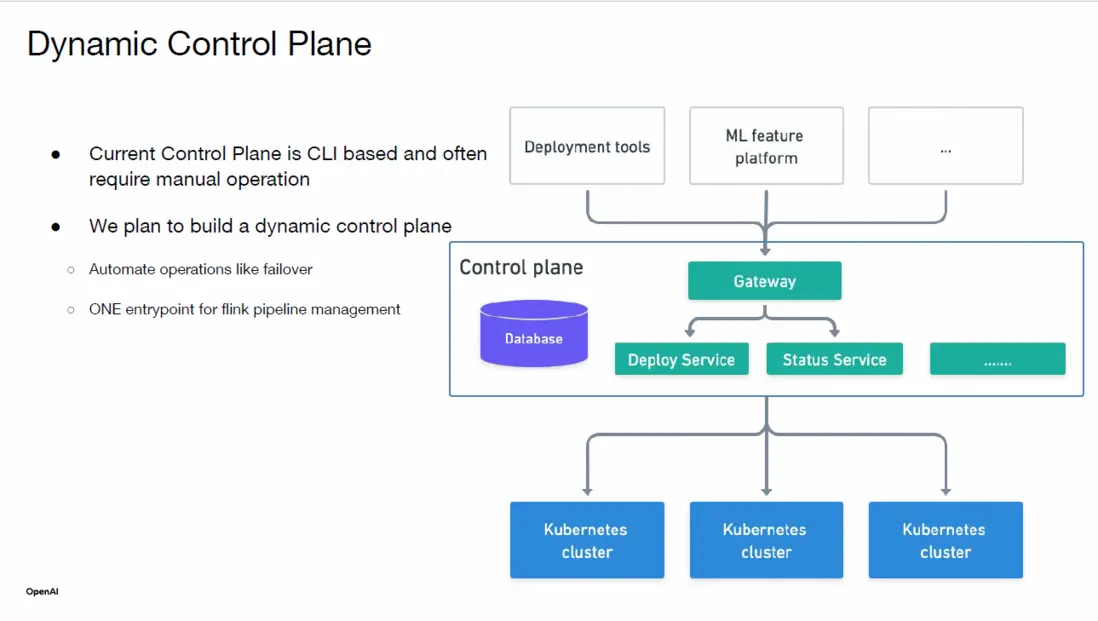 Dynamic Control Plane

● Current Control Plane is CLI based and often require manual operation

● We plan to build a dynamic control plane

○ Automate operations like failover

○ ONE entrypoint for flink pipeline management

Deployment tools

ML feature platform

...

Control plane

Gateway

Database

Deploy Service

Status Service

.......

Kubernetes cluster

Kubernetes cluster

Kubernetes cluster

OpenAI